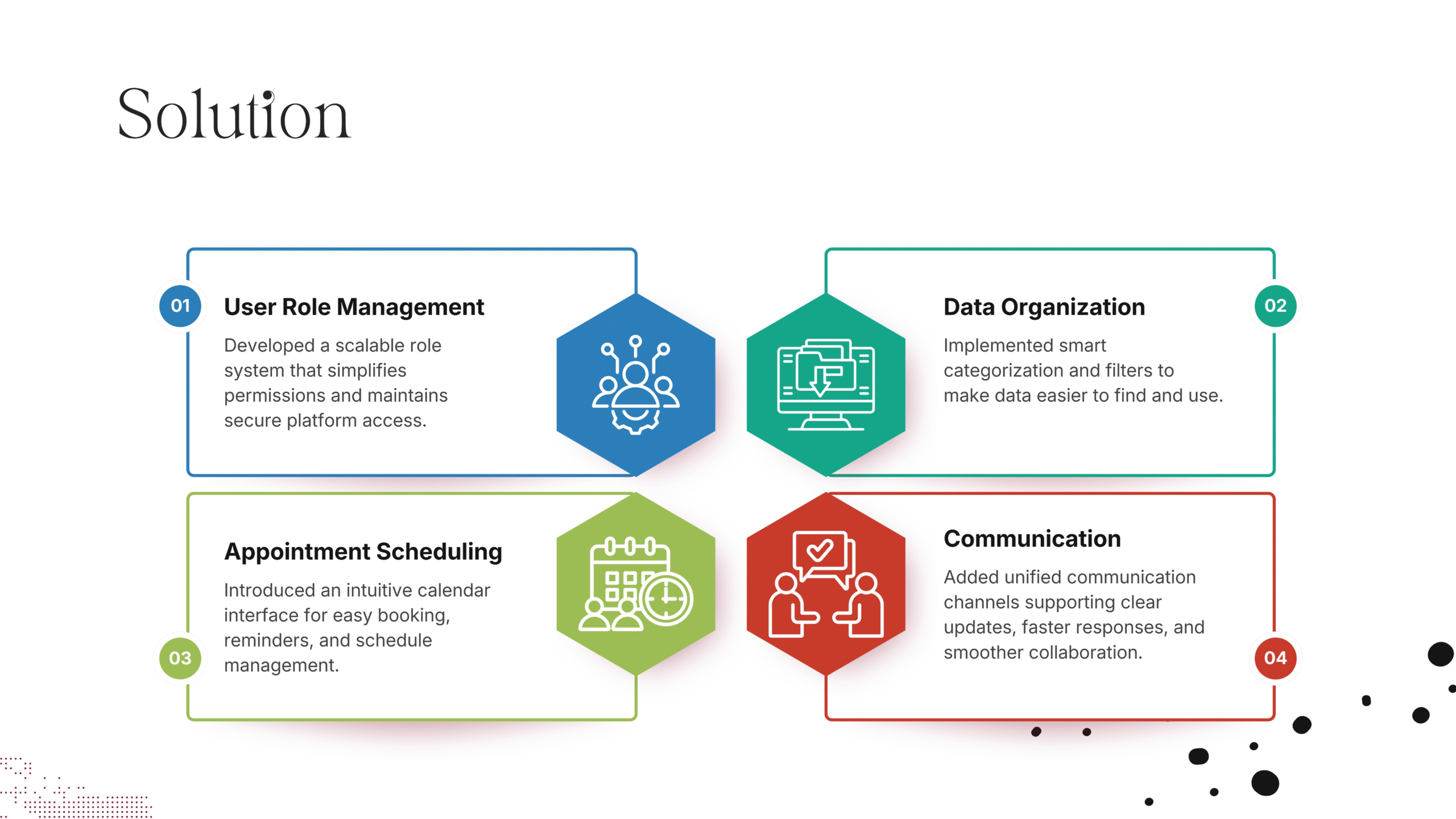 Solution

01

User Role Management

Developed a scalable role system that simplifies permissions and maintains secure platform access.

02

Data Organization

Implemented smart categorization and filters to make data easier to find and use.

03

Appointment Scheduling

Introduced an intuitive calendar interface for easy booking, reminders, and schedule management.

04

Communication

Added unified communication channels supporting clear updates, faster responses, and smoother collaboration.